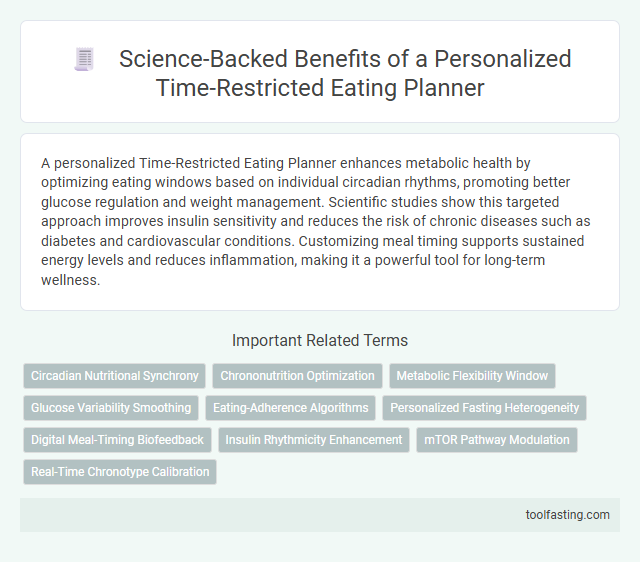 Science-Backed Benefits of a Personalized Time-Restricted Eating Planner

A personalized Time-Restricted Eating Planner enhances metabolic health by optimizing eating windows based on individual circadian rhythms, promoting better glucose regulation and weight management. Scientific studies show this targeted approach improves insulin sensitivity and reduces the risk of chronic diseases such as diabetes and cardiovascular conditions. Customizing meal timing supports sustained energy levels and reduces inflammation, making it a powerful tool for long-term wellness.

Important Related Terms

Circadian Nutritional Synchrony

Chrononutrition Optimization

Metabolic Flexibility Window

Glucose Variability Smoothing

Eating-Adherence Algorithms

Personalized Fasting Heterogeneity

Digital Meal-Timing Biofeedback

Insulin Rhythmicity Enhancement

mTOR Pathway Modulation

Real-Time Chronotype Calibration

toolfasting.com